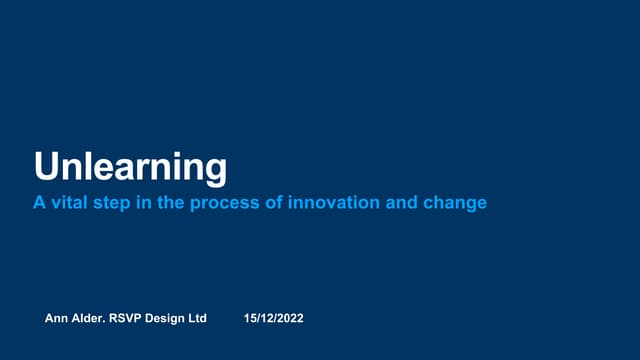 Unlearning

A vital step in the process of innovation and change

Ann Alder. RSVP Design Ltd 15/12/2022